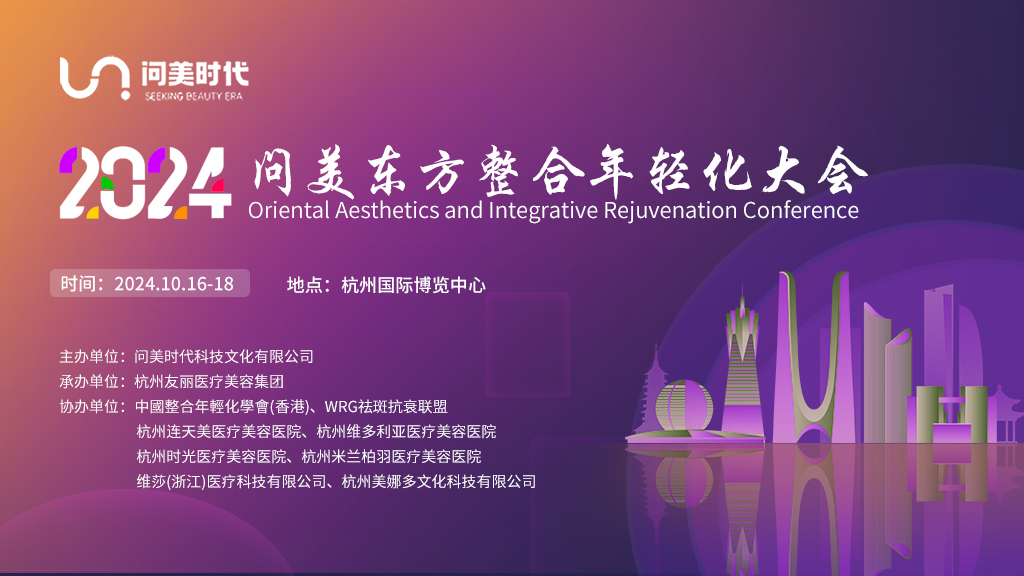 问美时代
SEEKING BEAUTY ERA

2024 问美东方整合年轻化大会
Oriental Aesthetics and Integrative Rejuvenation Conference

时间：2024.10.16-18
地点：杭州国际博览中心

主办单位：问美时代科技文化有限公司
承办单位：杭州友丽医疗美容集团
协办单位：中國整合年輕化學會(香港)、WRG祛斑抗衰联盟
杭州连天美医疗美容医院、杭州维多利亚医疗美容医院
杭州时光医疗美容医院、杭州米兰柏羽医疗美容医院
维莎(浙江)医疗科技有限公司、杭州美娜多文化科技有限公司